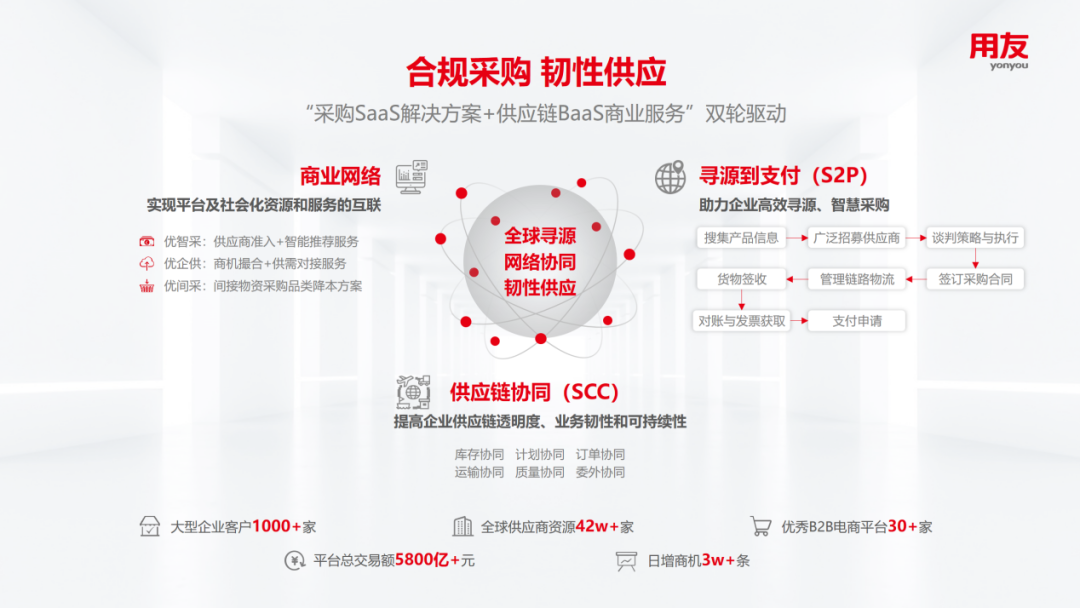 用友
yonyou

合规采购 韧性供应

“采购SaaS解决方案+供应链BaaS商业服务”双轮驱动

商业网络

实现平台及社会化资源和服务的互联

优智采：供应商准入+智能推荐服务
优企供：商机撮合+供需对接服务
优间采：间接物资采购品类降本方案

全球寻源
网络协同
韧性供应

寻源到支付（S2P）

助力企业高效寻源、智慧采购

搜集产品信息
广泛招募供应商
谈判策略与执行
签订采购合同
管理链路物流
货物签收
对账与发票获取
支付申请

供应链协同（SCC）

提高企业供应链透明度、业务韧性和可持续性

库存协同 计划协同 订单协同
运输协同 质量协同 委外协同

大型企业客户1000+家
全球供应商资源42w+家
优秀B2B电商平台30+家
平台总交易额5800亿+元
日增商机3w+条